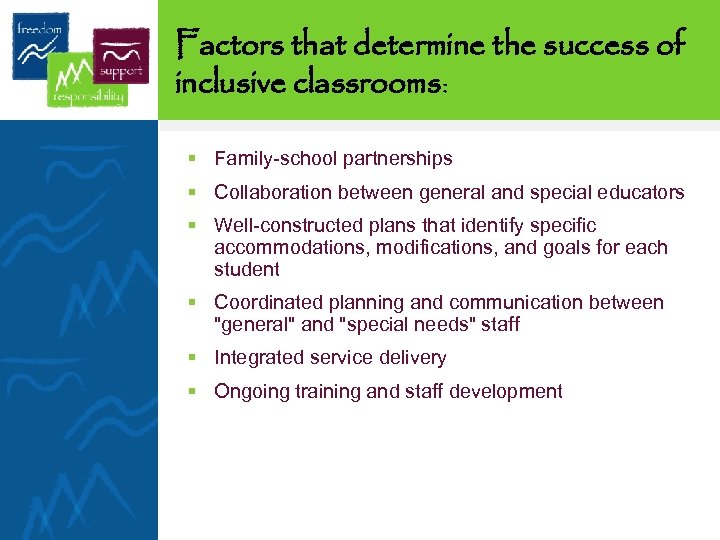 freedom

support

responsibility

Factors that determine the success of inclusive classrooms:

- Family-school partnerships
- Collaboration between general and special educators
- Well-constructed plans that identify specific accommodations, modifications, and goals for each student
- Coordinated planning and communication between "general" and "special needs" staff
- Integrated service delivery
- Ongoing training and staff development